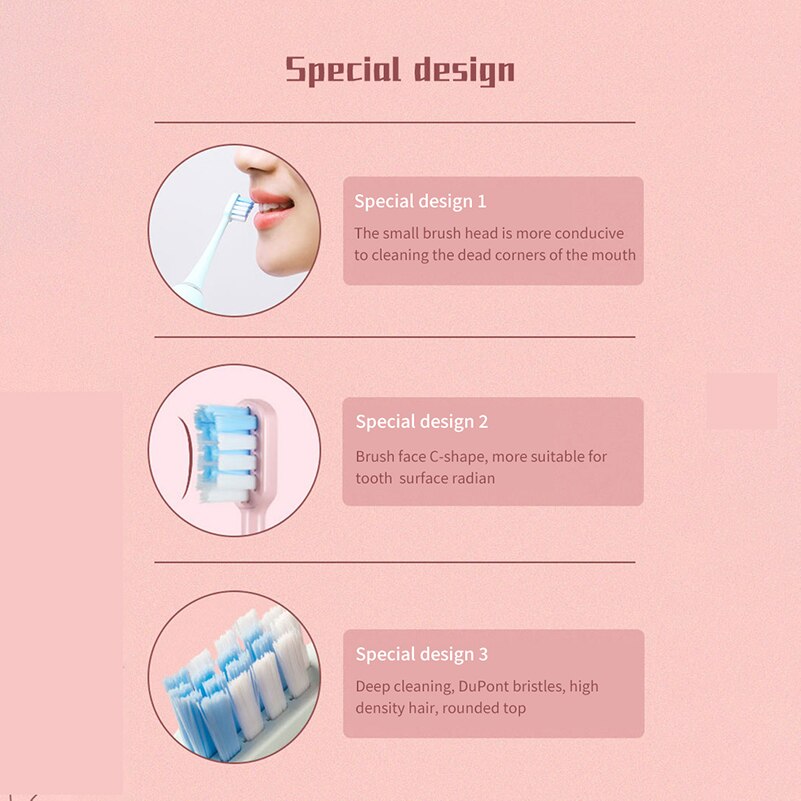 Special design

Special design 1

The small brush head is more conducive to cleaning the dead corners of the mouth

Special design 2

Brush face C-shape, more suitable for tooth surface radian

Special design 3

Deep cleaning, DuPont bristles, high density hair, rounded top